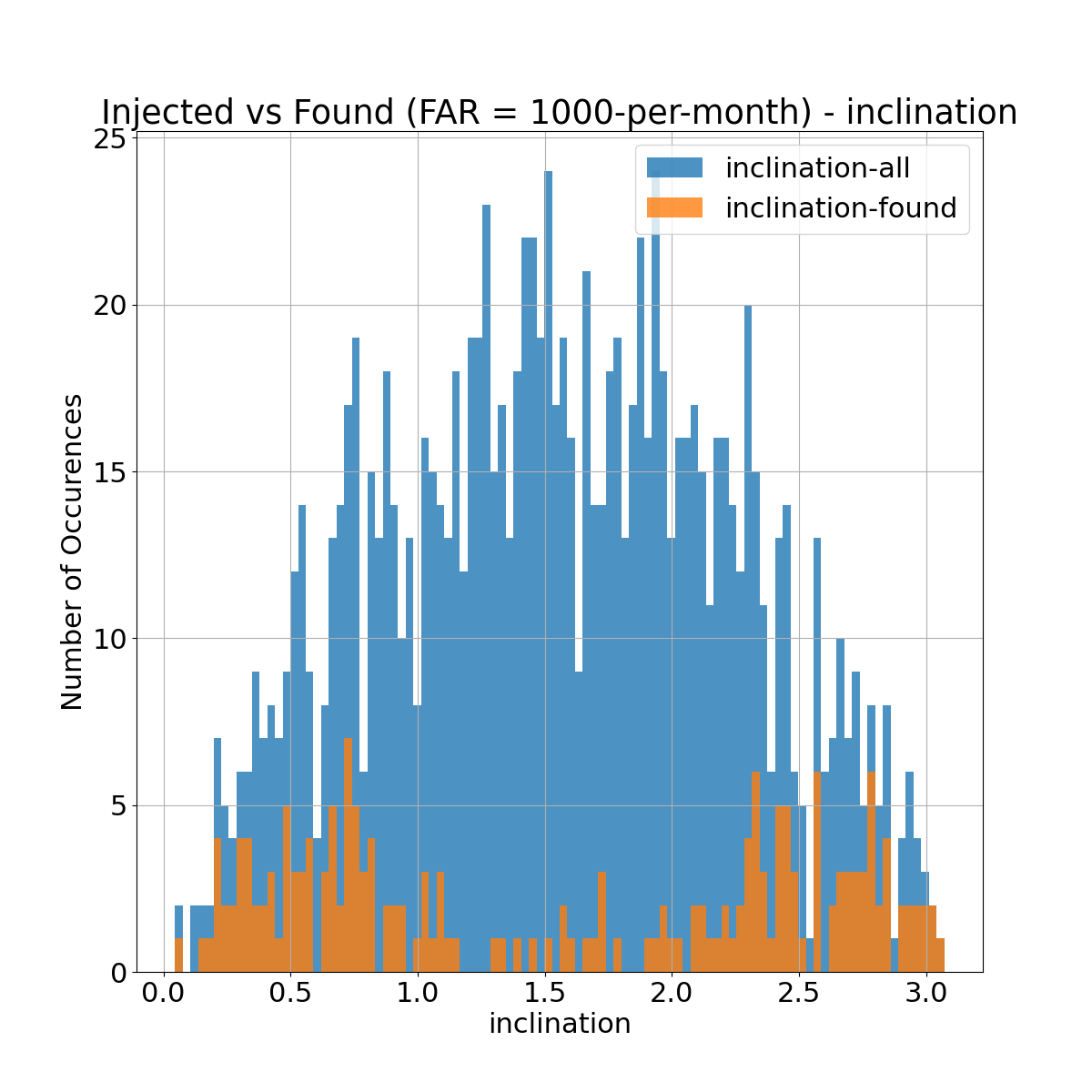 Injected vs Found (FAR = 1000-per-month) - inclination

inclination-all
inclination-found

Number of Occurences

25
20
15
10
5
0

0.0 0.5 1.0 1.5 2.0 2.5 3.0

inclination